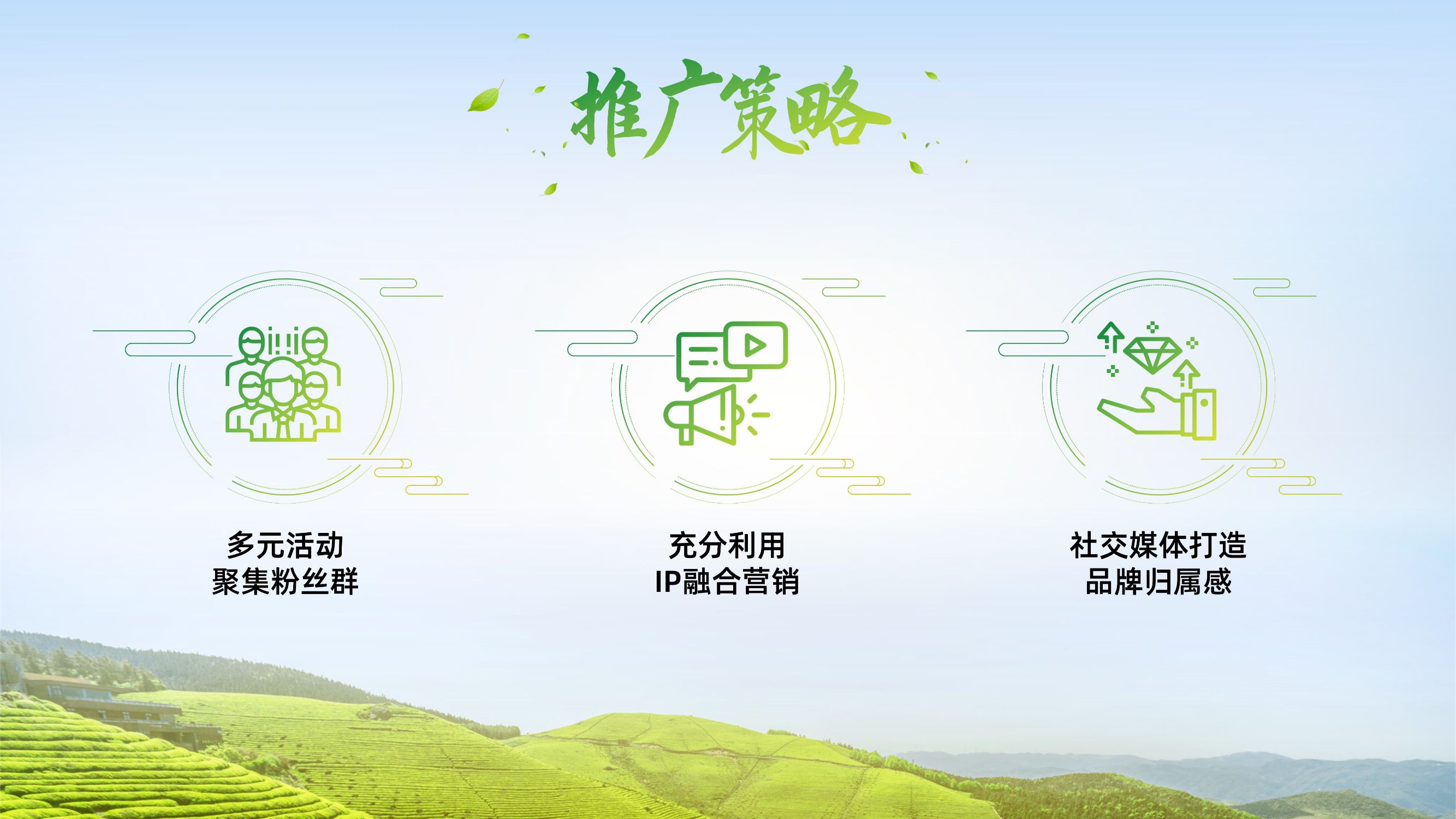 推广策略

多元活动
聚集粉丝群

充分利用
IP融合营销

社交媒体打造
品牌归属感